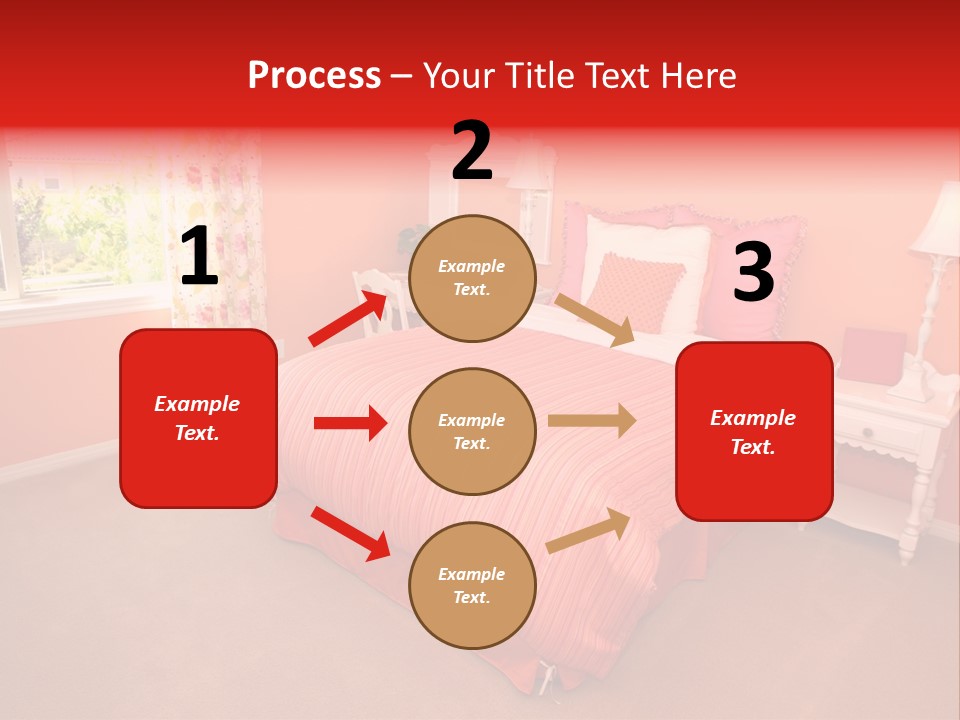 Process – Your Title Text Here

1

Example Text.

2

Example Text.

Example Text.

Example Text.

3

Example Text.